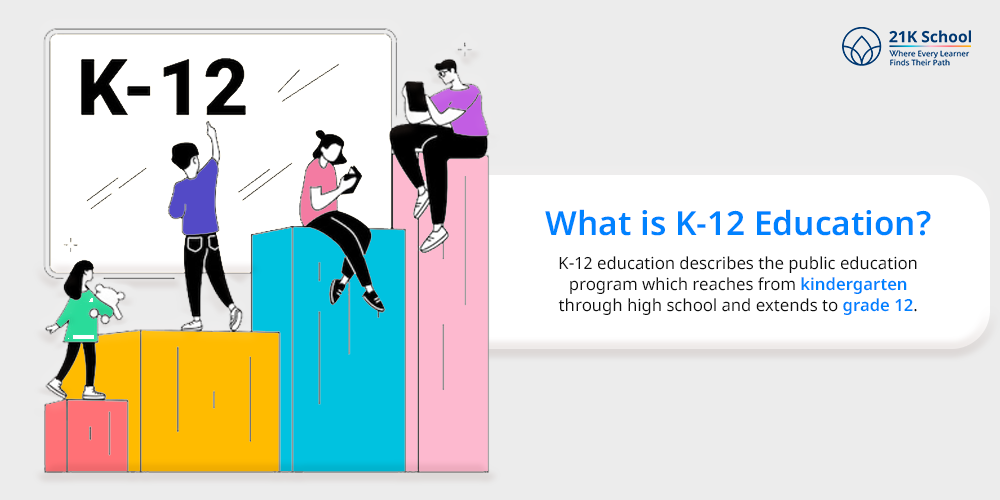 K-12

21K School
Where Every Learner Finds Their Path

What is K-12 Education?

K-12 education describes the public education program which reaches from kindergarten through high school and extends to grade 12.